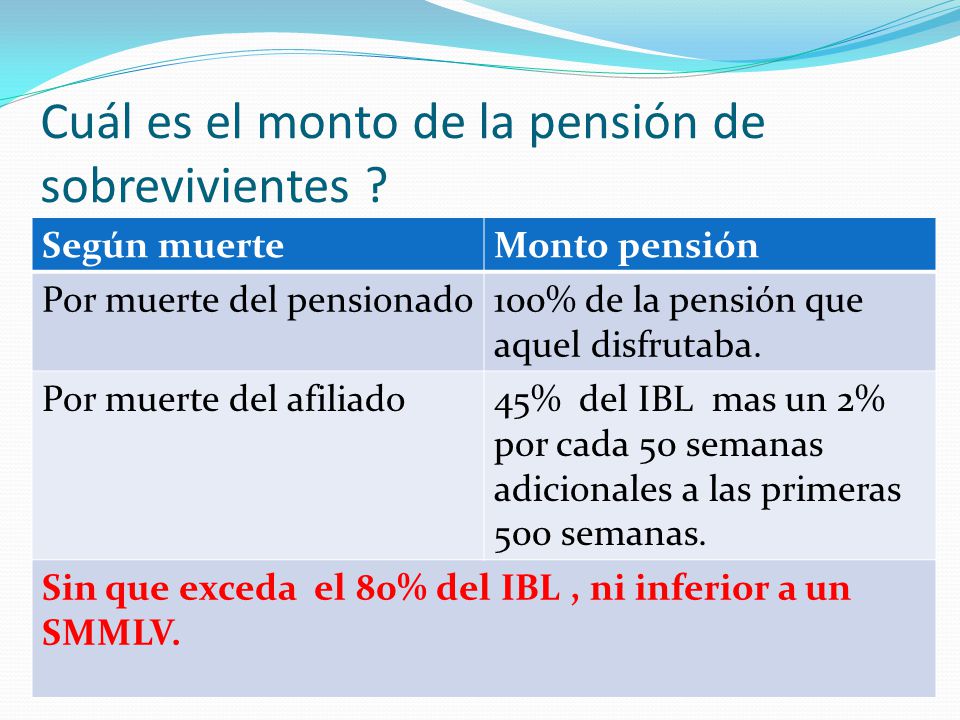 Cuál es el monto de la pensión de sobrevivientes ?

| Según muerte | Monto pensión |
|---|---|
| Por muerte del pensionado | 100% de la pensión que aquel disfrutaba. |
| Por muerte del afiliado | 45% del IBL mas un 2% por cada 50 semanas adicionales a las primeras 500 semanas. |
| Sin que exceda el 80% del IBL , ni inferior a un SMMLV. | |